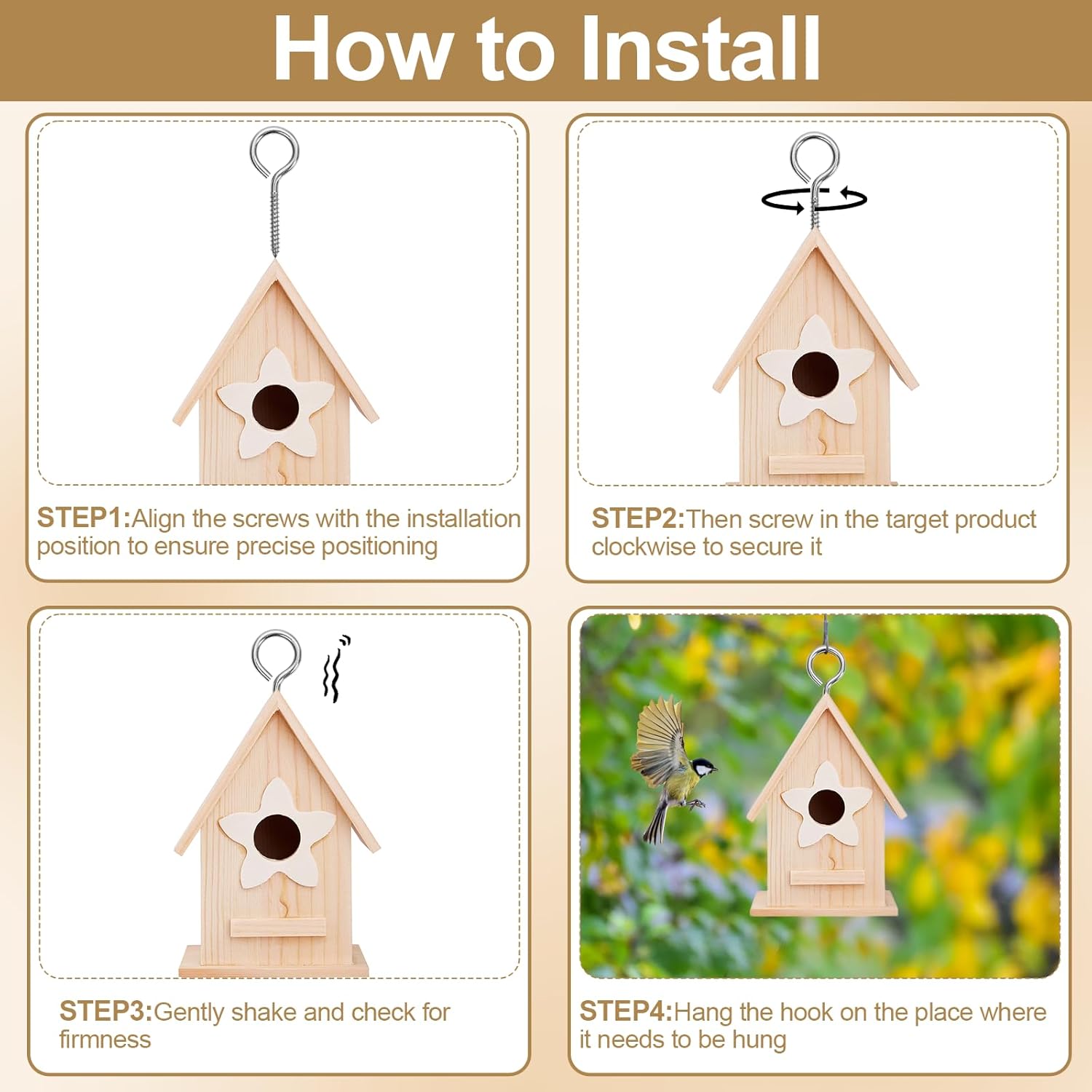 How to Install

STEP1:Align the screws with the installation position to ensure precise positioning

STEP2:Then screw in the target product clockwise to secure it

STEP3:Gently shake and check for firmness

STEP4:Hang the hook on the place where it needs to be hung